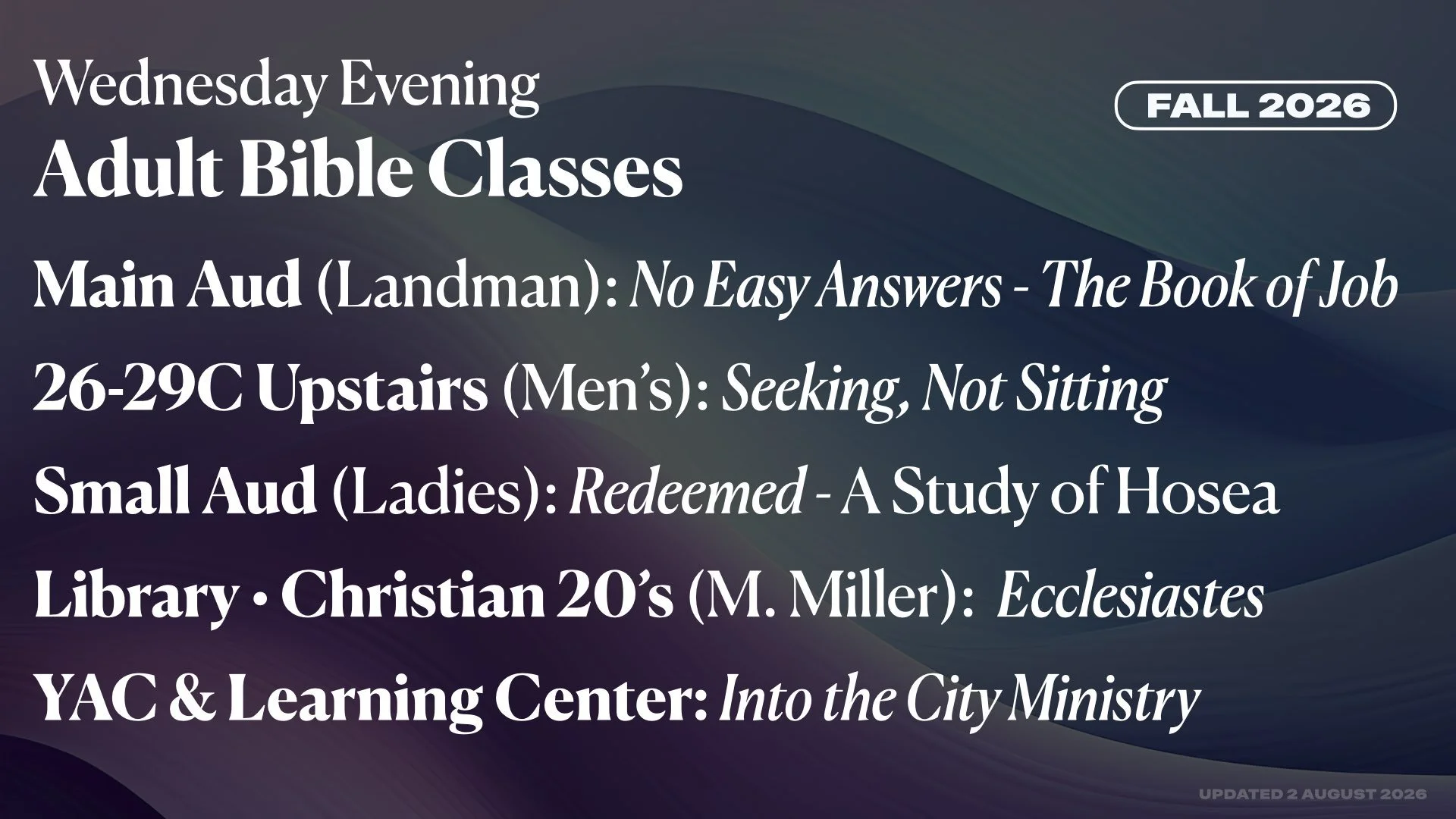 Wednesday Evening
Adult Bible Classes

FALL 2026

Main Aud (Landman): No Easy Answers - The Book of Job

26-29C Upstairs (Men's): Seeking, Not Sitting

Small Aud (Ladies): Redeemed - A Study of Hosea

Library • Christian 20's (M. Miller): Ecclesiastes

YAC & Learning Center: Into the City Ministry

UPDATED 2 AUGUST 2026